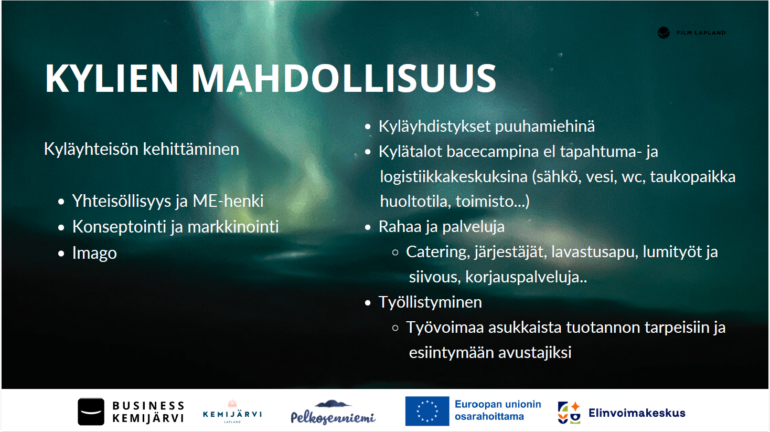 FILM LAPLAND

KYLIEN MAHDOLLISUUS

Kyläyhteisön kehittäminen

- Yhteisöllisyys ja ME-henki
- Konseptointi ja markkinointi
- Imago

- Kyläyhdistykset puuhamiehinä
- Kylätalot bacecampina el tapahtuma- ja logistiikkakeskuksina (sähkö, vesi, wc, taukopaikka huoltotila, toimisto...)
- Rahaa ja palveluja
  - Catering, järjestäjät, lavastusapu, lumityöt ja siivous, korjauspalveluja..
- Työllistyminen
  - Työvoimaa asukkaista tuotannon tarpeisiin ja esiintymään avustajiksi

BUSINESS KEMIJÄRVI

KEMIJÄRVI LAPLAND

Pelkosenniemi

Euroopan unionin osarahoittama

Elinvoimakeskus